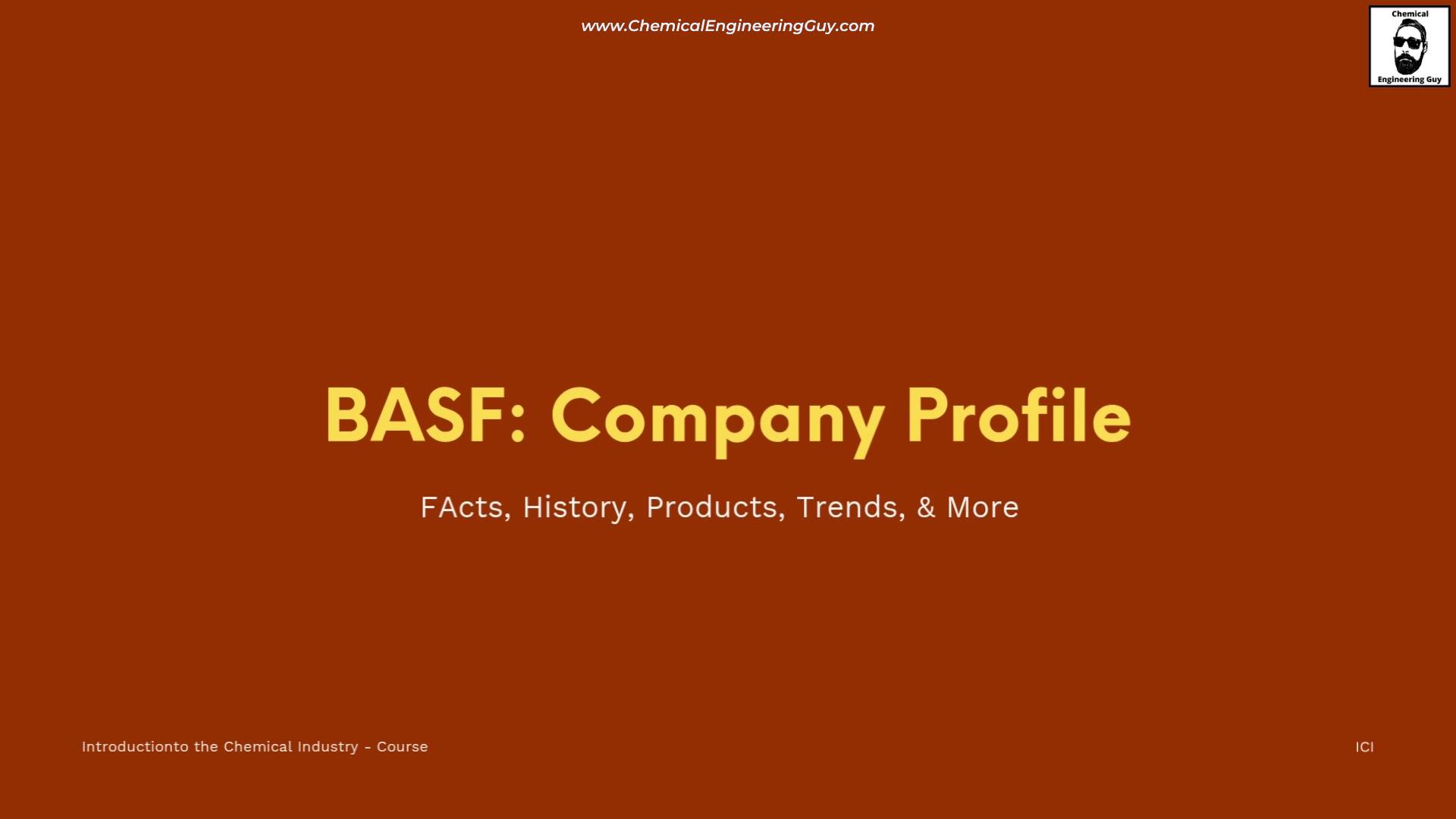 www.ChemicalEngineeringGuy.com

Chemical
Engineering Guy

BASF: Company Profile

FActs, History, Products, Trends, & More

Introductionto the Chemical Industry - Course

ICI